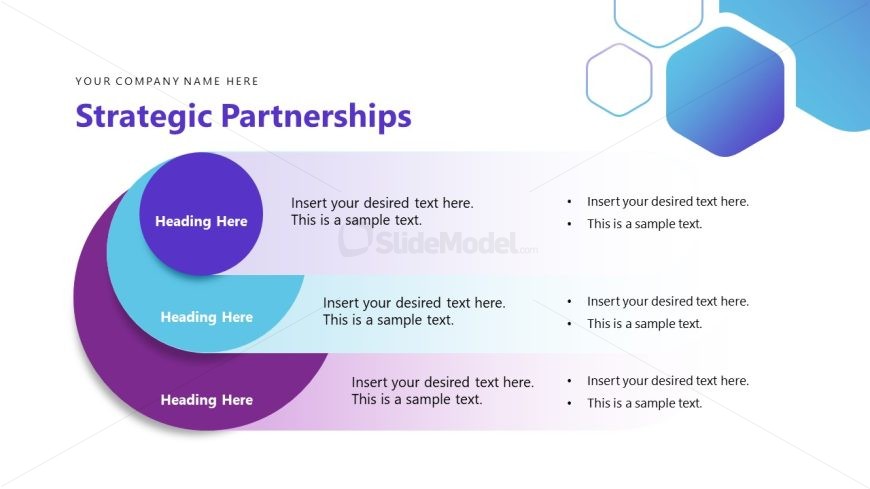 YOUR COMPANY NAME HERE

Strategic Partnerships

Heading Here

Insert your desired text here. This is a sample text.

• Insert your desired text here.
• This is a sample text.

SlideModel.com

Heading Here

Insert your desired text here. This is a sample text.

• Insert your desired text here.
• This is a sample text.

Heading Here

Insert your desired text here. This is a sample text.

• Insert your desired text here.
• This is a sample text.